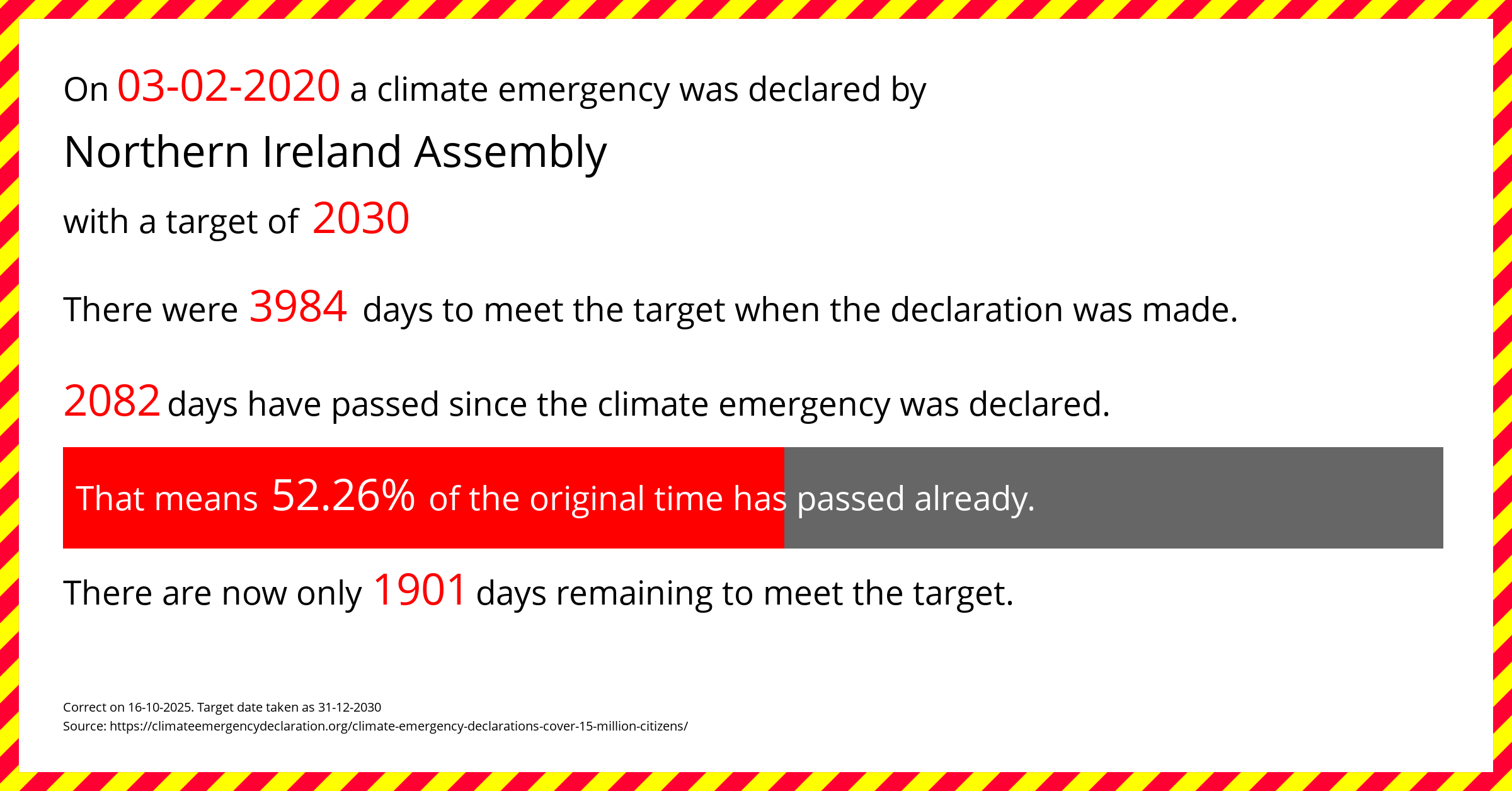 On 03-02-2020 a climate emergency was declared by

Northern Ireland Assembly

with a target of 2030

There were 3984 days to meet the target when the declaration was made.

2082 days have passed since the climate emergency was declared.

That means 52.26% of the original time has passed already.

There are now only 1901 days remaining to meet the target.

Correct on 16-10-2025. Target date taken as 31-12-2030
Source: https://climateemergencydeclaration.org/climate-emergency-declarations-cover-15-million-citizens/